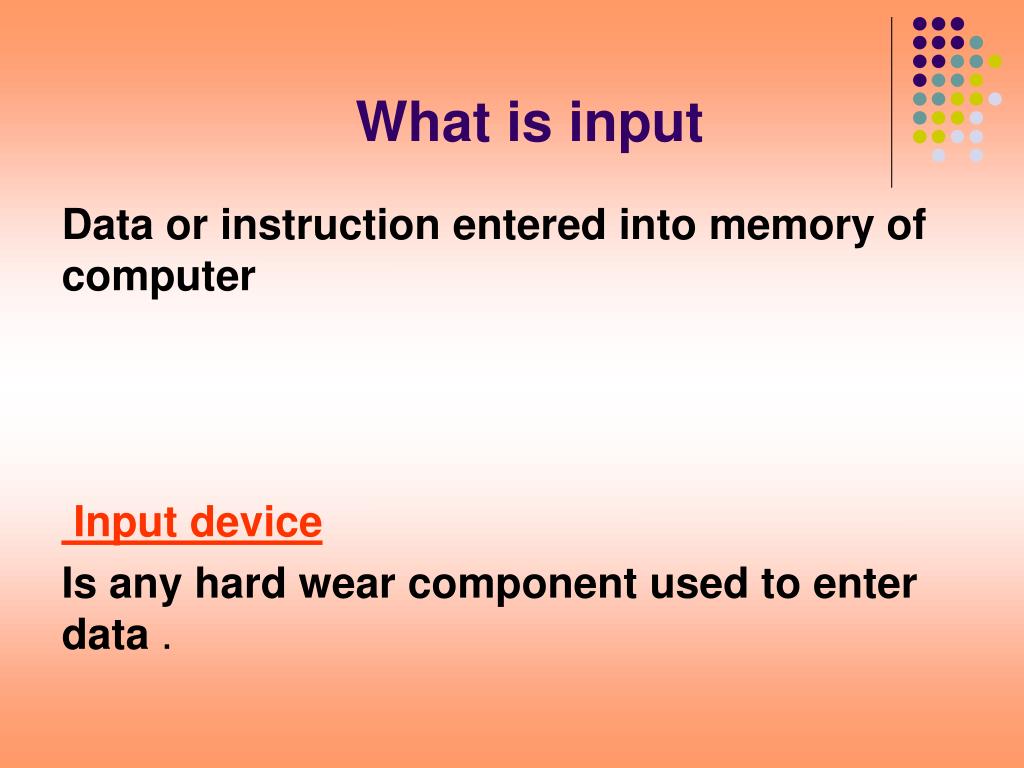 What is input

Data or instruction entered into memory of computer

Input device

Is any hard wear component used to enter data .